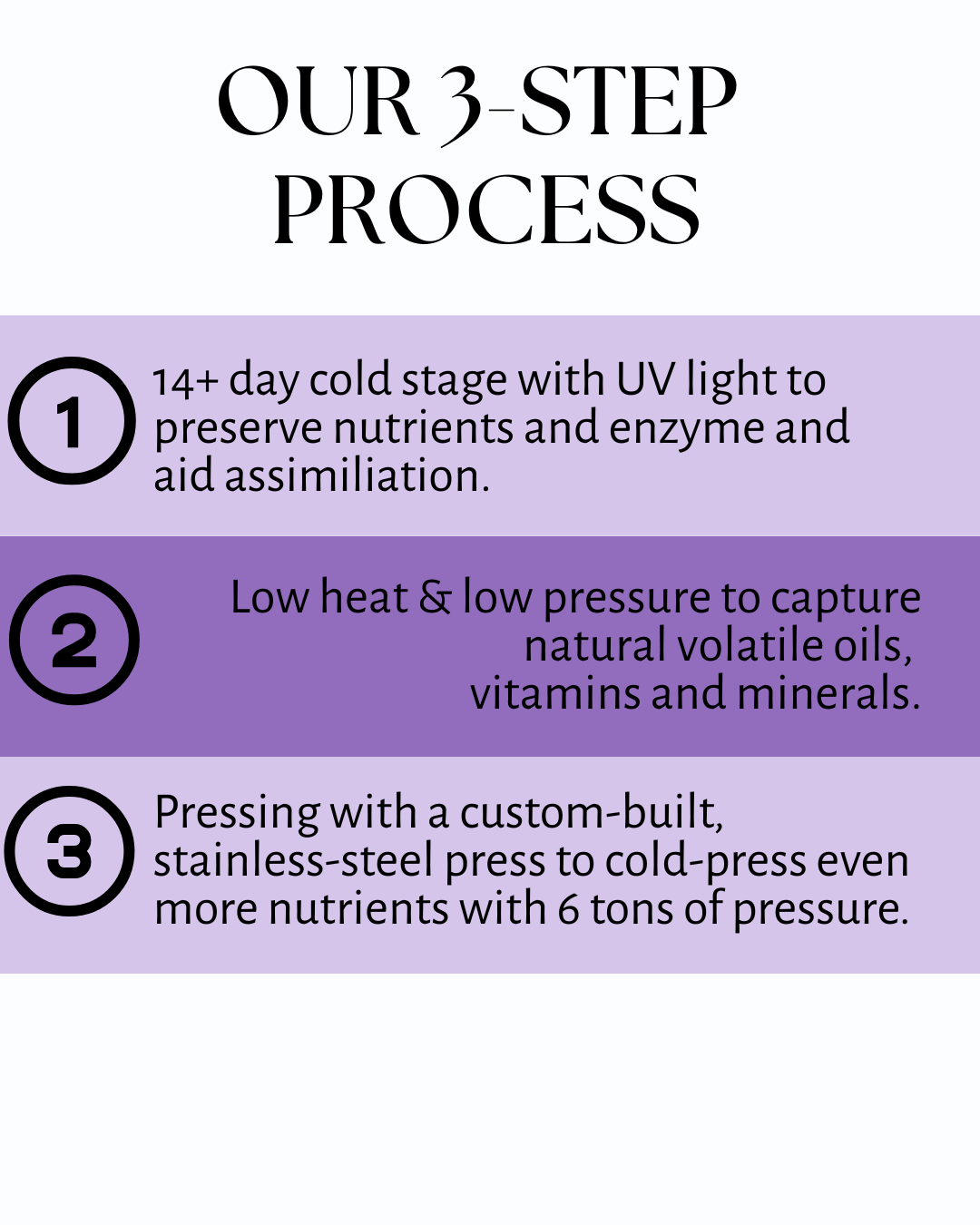 OUR 3-STEP PROCESS

1

14+ day cold stage with UV light to preserve nutrients and enzyme and aid assimiliation.

2

Low heat & low pressure to capture natural volatile oils, vitamins and minerals.

3

Pressing with a custom-built, stainless-steel press to cold-press even more nutrients with 6 tons of pressure.